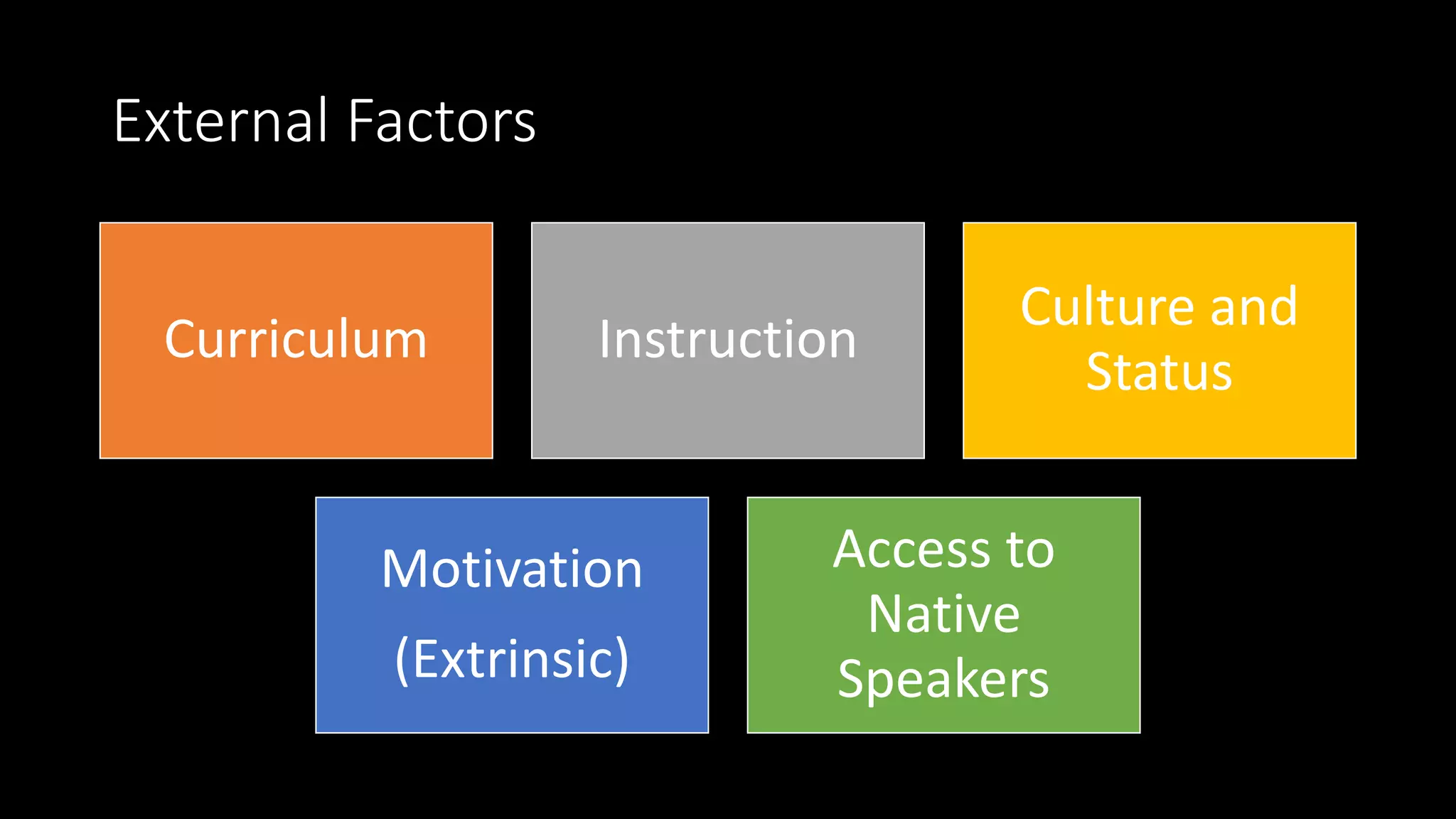 External Factors

Curriculum

Instruction

Culture and Status

Motivation

(Extrinsic)

Access to Native Speakers